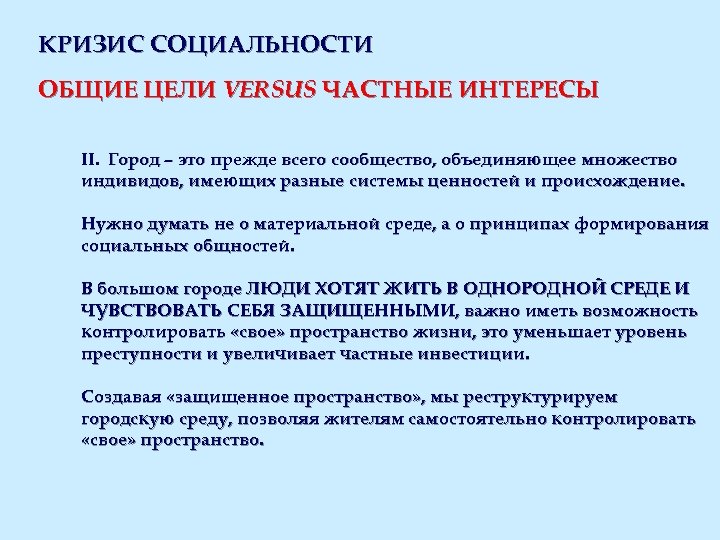 КРИЗИС СОЦИАЛЬНОСТИ

ОБЩИЕ ЦЕЛИ VERSUS ЧАСТНЫЕ ИНТЕРЕСЫ

II. Город – это прежде всего сообщество, объединяющее множество индивидов, имеющих разные системы ценностей и происхождение.

Нужно думать не о материальной среде, а о принципах формирования социальных общностей.

В большом городе ЛЮДИ ХОТЯТ ЖИТЬ В ОДНОРОДНОЙ СРЕДЕ И ЧУВСТВОВАТЬ СЕБЯ ЗАЩИЩЕННЫМИ, важно иметь возможность контролировать «свое» пространство жизни, это уменьшает уровень преступности и увеличивает частные инвестиции.

Создавая «защищенное пространство», мы реструктурируем городскую среду, позволяя жителям самостоятельно контролировать «свое» пространство.